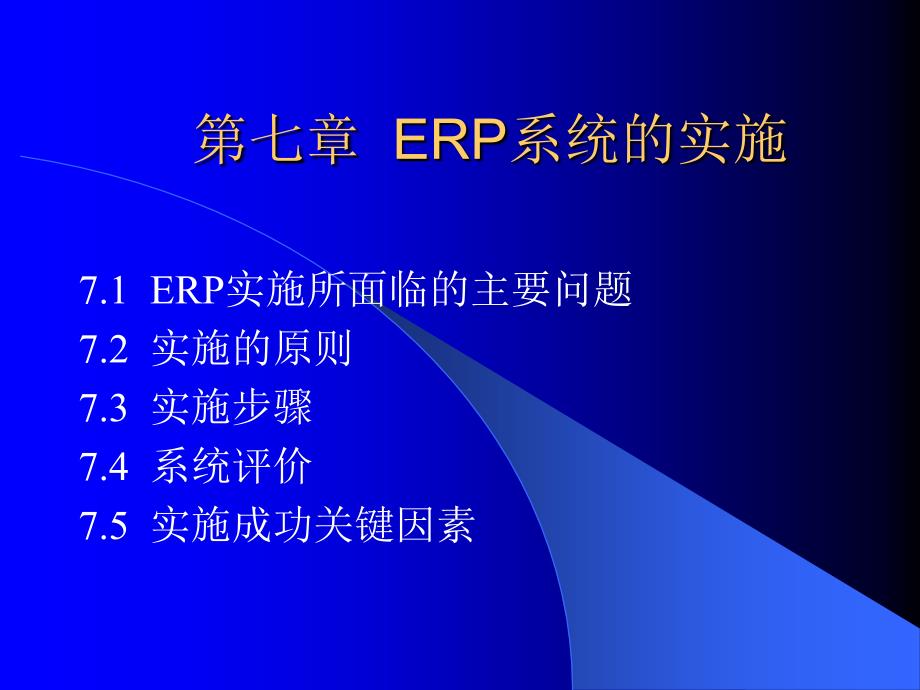 第七章 ERP系统的实施

7.1 ERP实施所面临的主要问题
7.2 实施的原则
7.3 实施步骤
7.4 系统评价
7.5 实施成功关键因素